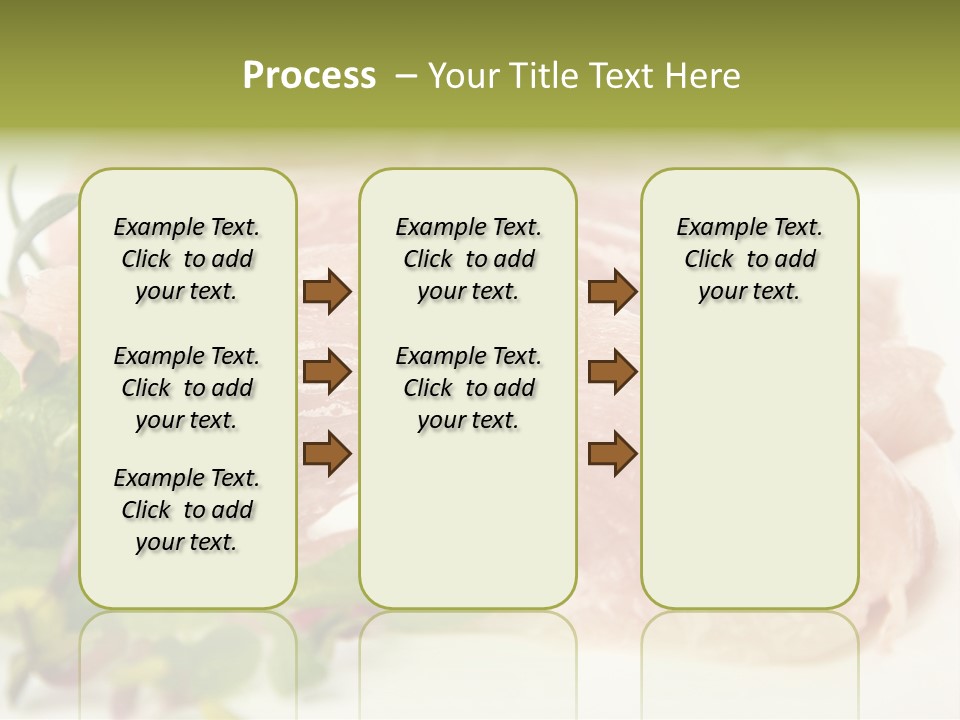 Process – Your Title Text Here

Example Text. Click to add your text.

Example Text. Click to add your text.

Example Text. Click to add your text.

Example Text. Click to add your text.

Example Text. Click to add your text.

Example Text. Click to add your text.